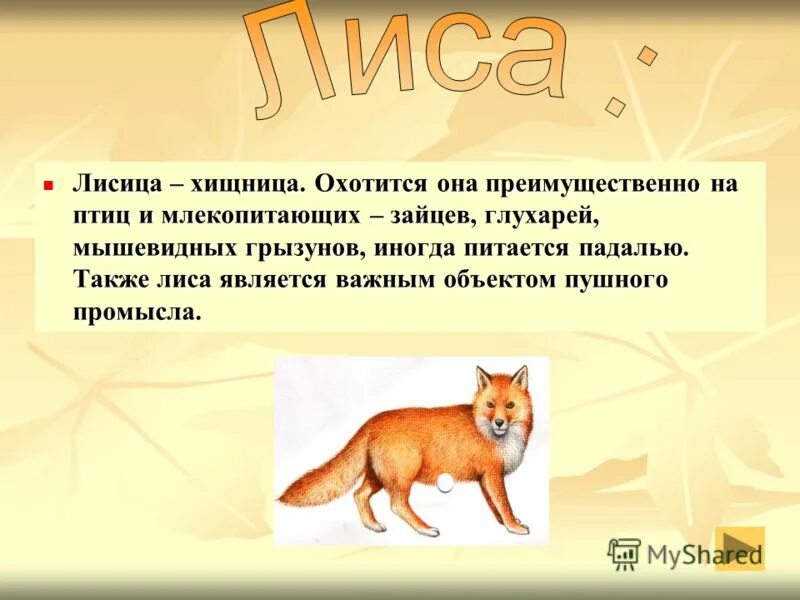 Лиса :

Лисица – хищница. Охотится она преимущественно на птиц и млекопитающих – зайцев, глухарей, мышевидных грызунов, иногда питается падалью. Также лиса является важным объектом пушного промысла.

MyShared